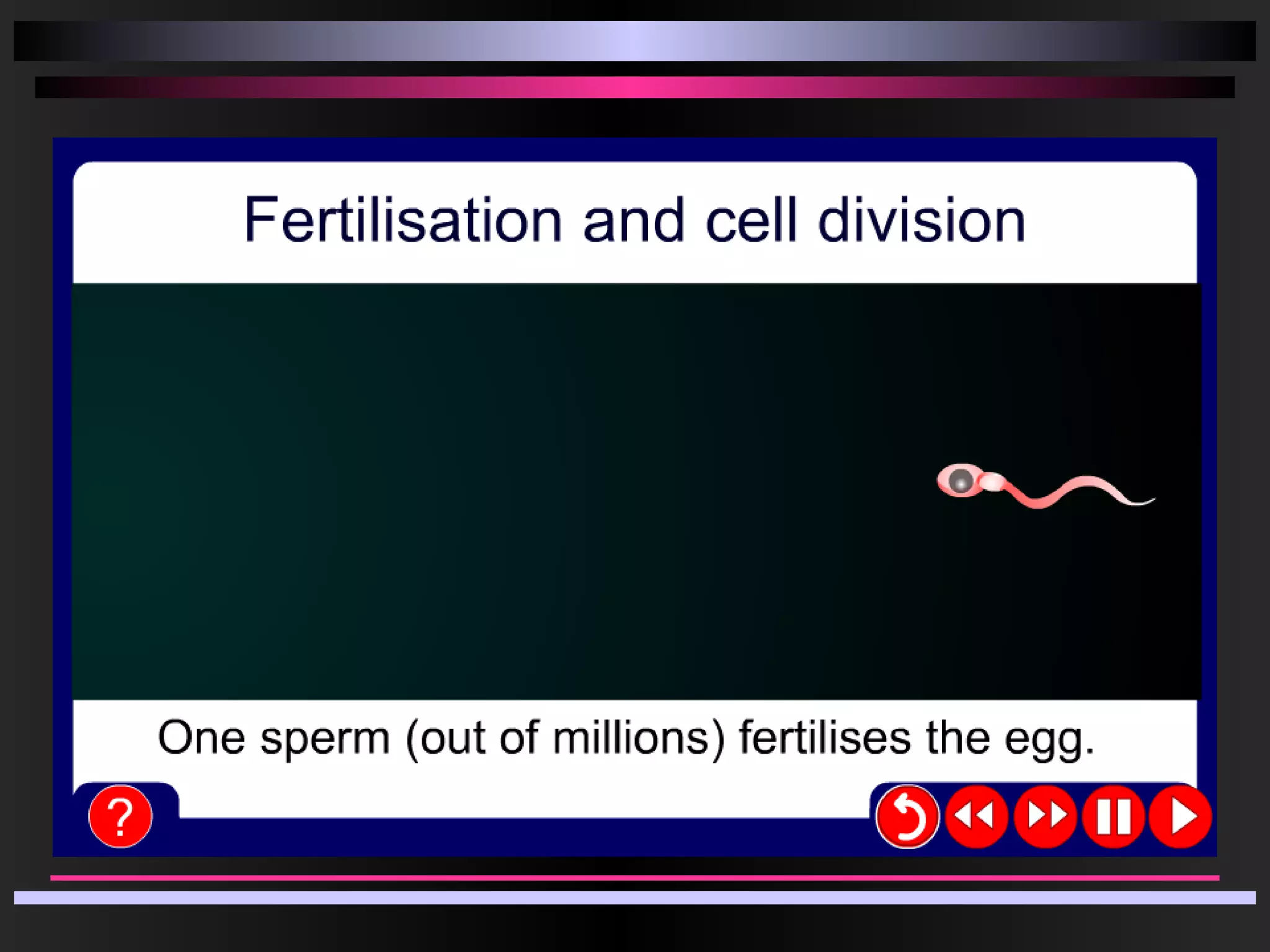 Fertilisation and cell division

One sperm (out of millions) fertilises the egg.

?